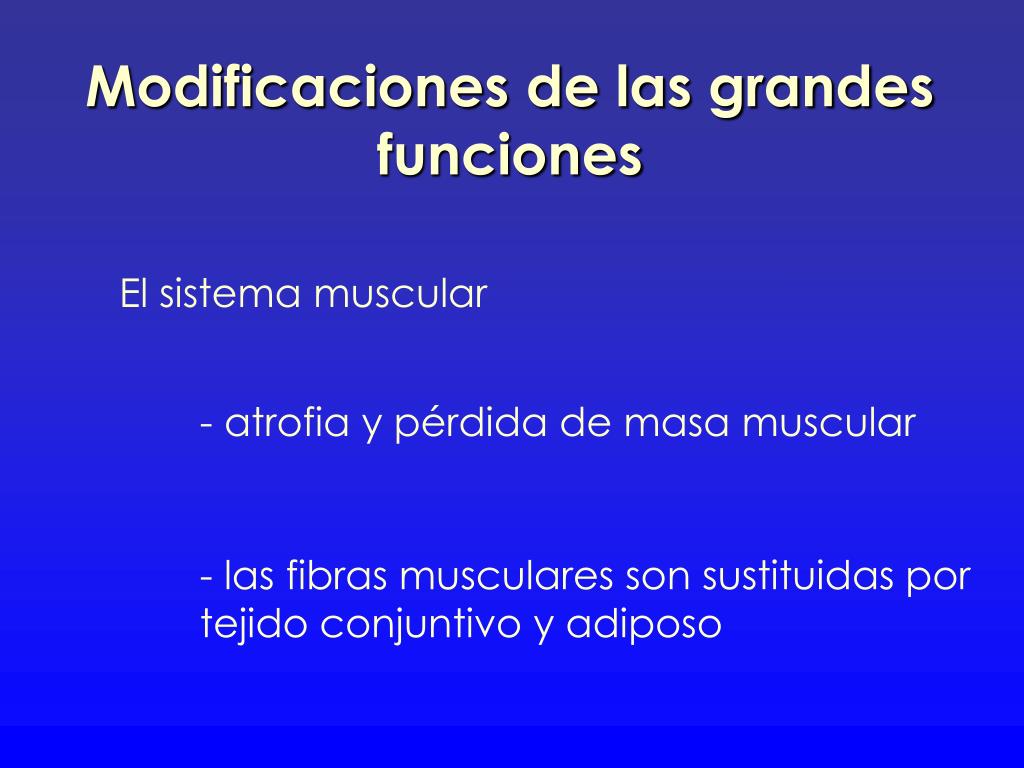 Modificaciones de las grandes funciones

El sistema muscular

- atrofia y pérdida de masa muscular

- las fibras musculares son sustituidas por tejido conjuntivo y adiposo